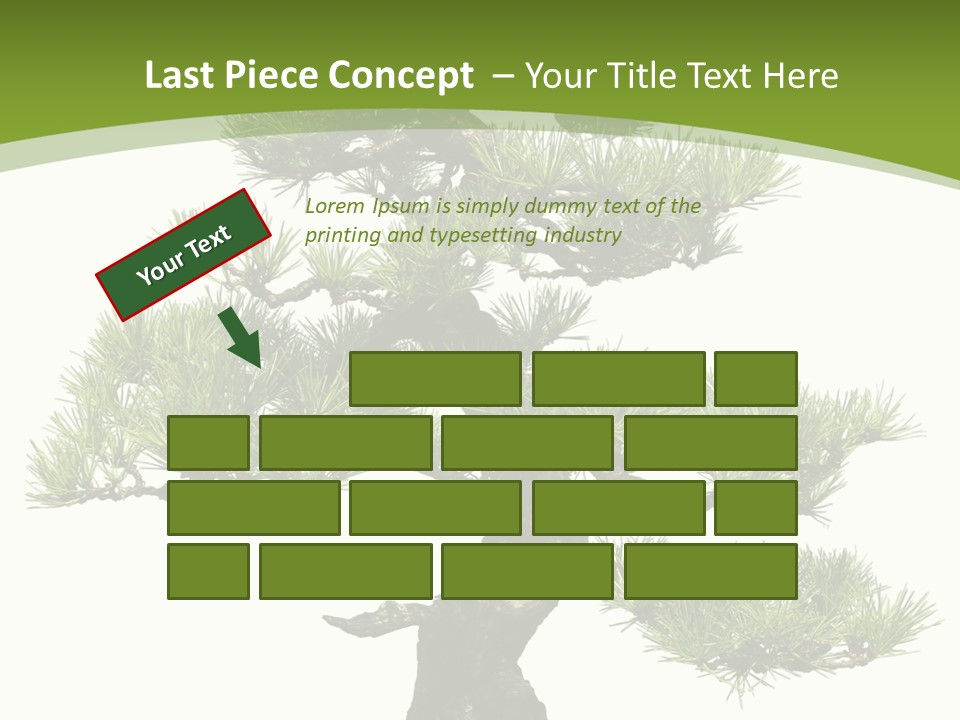 Last Piece Concept – Your Title Text Here

Lorem Ipsum is simply dummy text of the printing and typesetting industry

Your Text